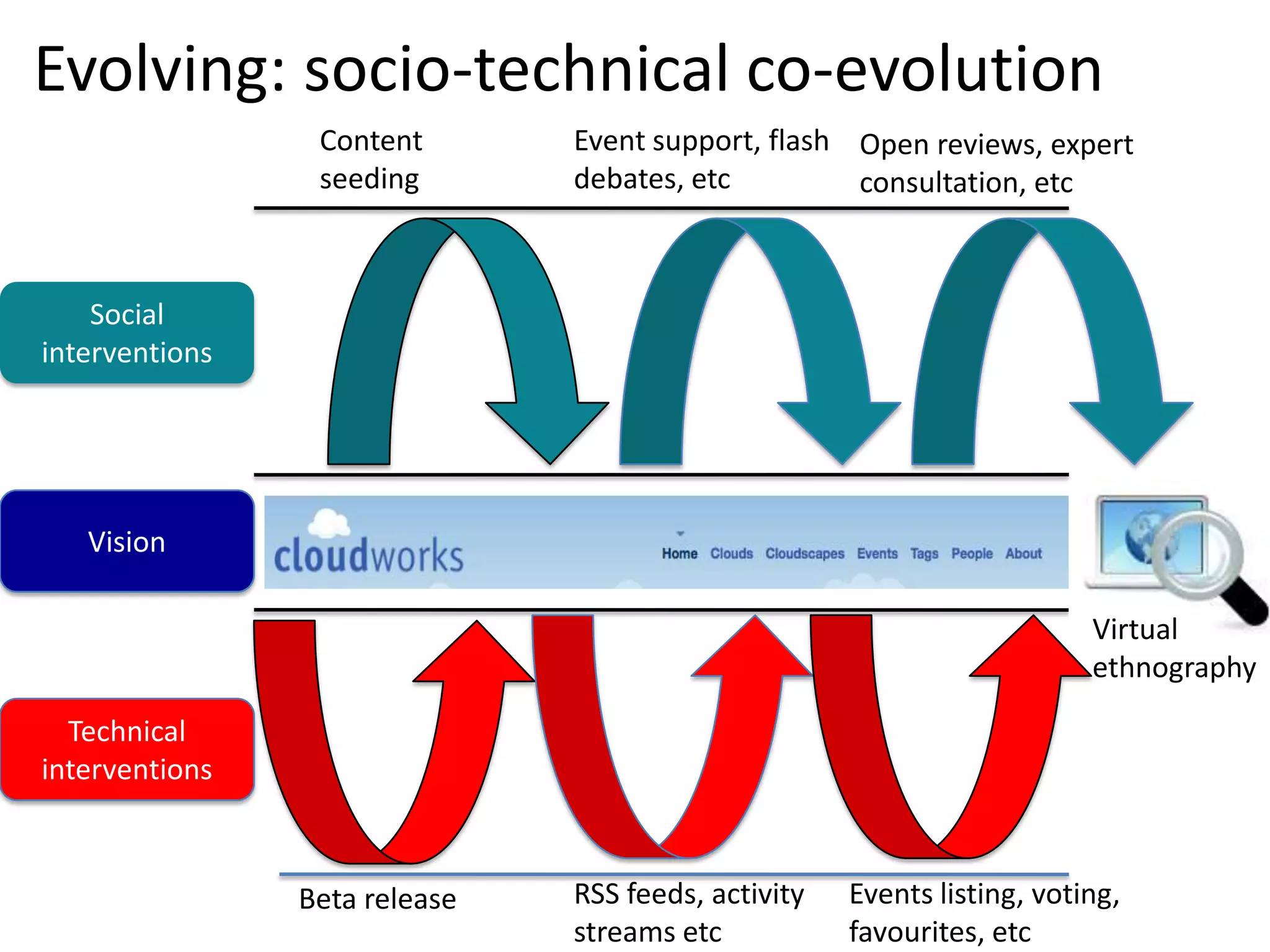 Evolving: socio-technical co-evolution

Content seeding

Event support, flash debates, etc

Open reviews, expert consultation, etc

Social interventions

Vision

cloudworks

Home Clouds Cloudscapes Events Tags People About

Virtual ethnography

Technical interventions

Beta release

RSS feeds, activity streams etc

Events listing, voting, favourites, etc